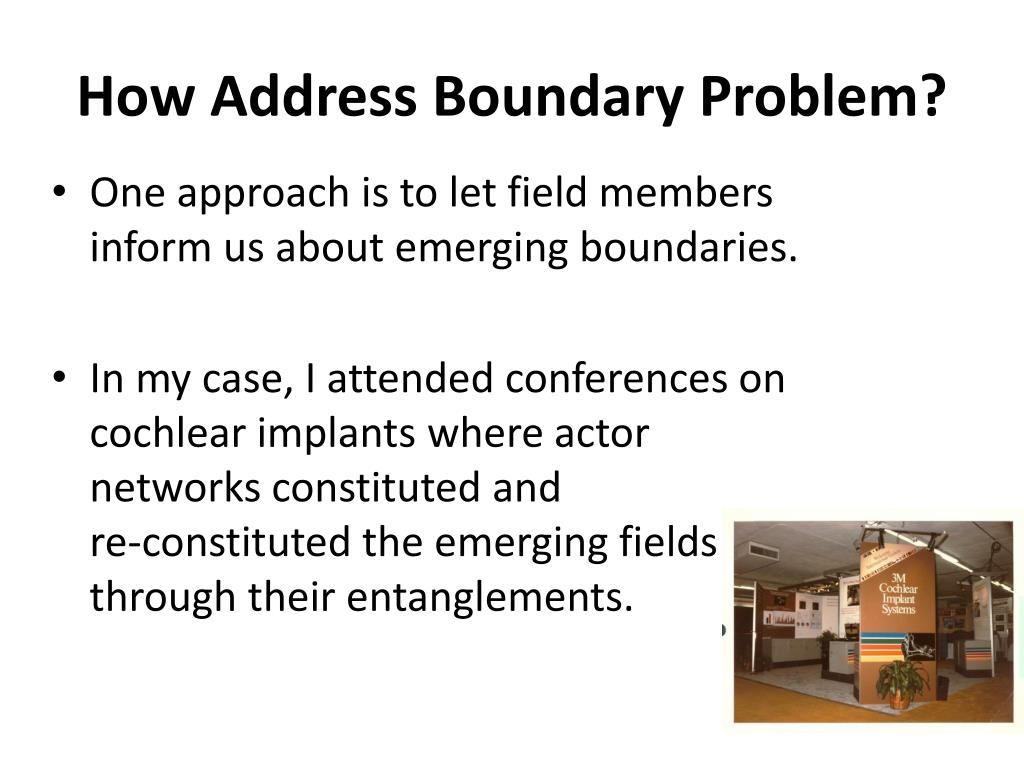 How Address Boundary Problem?

• One approach is to let field members inform us about emerging boundaries.

• In my case, I attended conferences on cochlear implants where actor networks constituted and re-constituted the emerging fields through their entanglements.

3M Cochlear Implant Systems